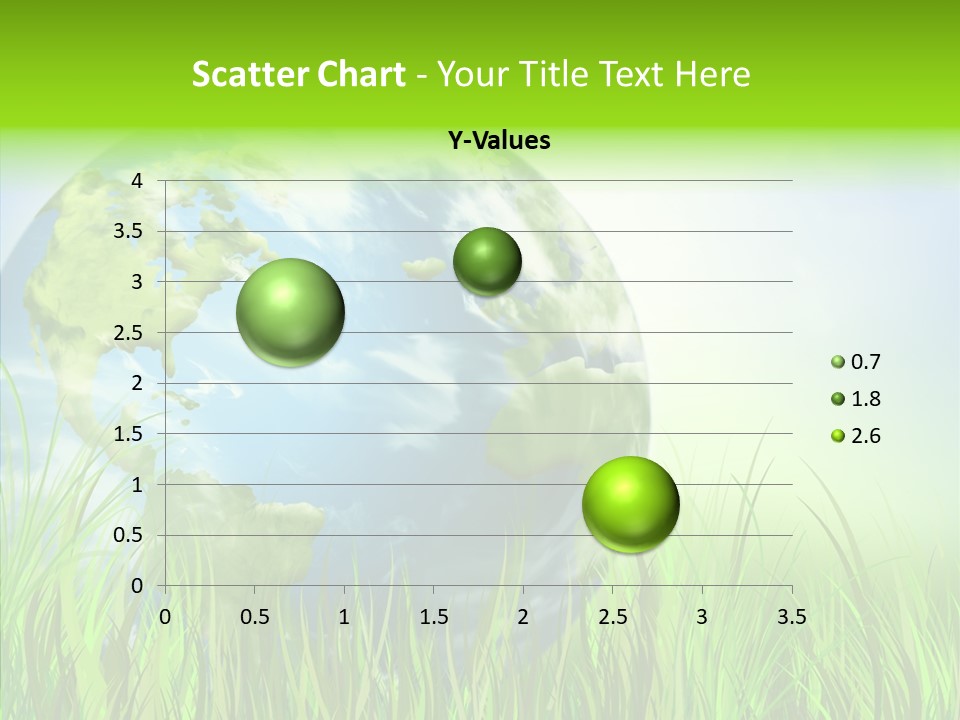 Scatter Chart - Your Title Text Here

Y-Values

4
3.5
3
2.5
2
1.5
1
0.5
0

0 0.5 1 1.5 2 2.5 3 3.5

0.7
1.8
2.6